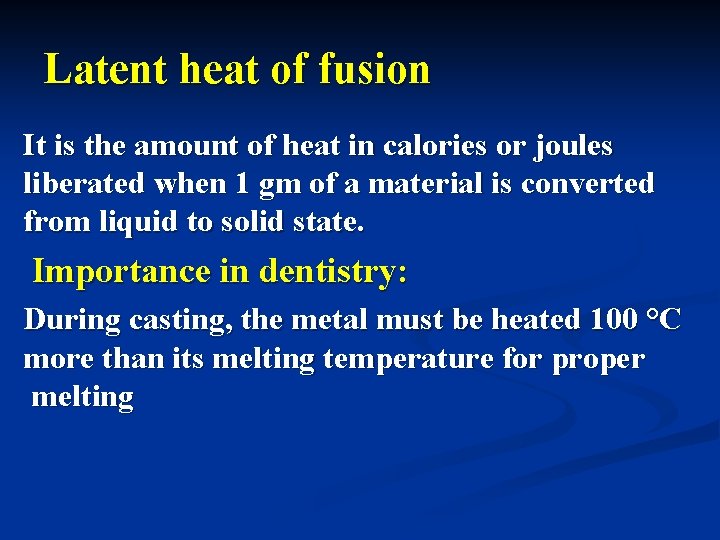 Latent heat of fusion

It is the amount of heat in calories or joules liberated when 1 gm of a material is converted from liquid to solid state.

Importance in dentistry:

During casting, the metal must be heated 100 °C more than its melting temperature for proper melting